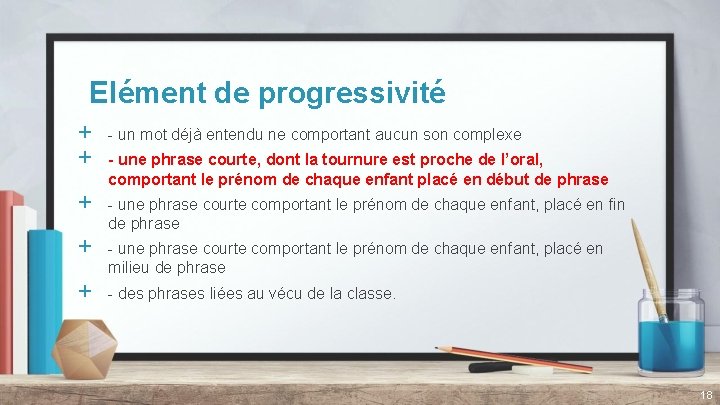 Elément de progressivité

+ - un mot déjà entendu ne comportant aucun son complexe
+ - une phrase courte, dont la tournure est proche de l'oral, comportant le prénom de chaque enfant placé en début de phrase
+ - une phrase courte comportant le prénom de chaque enfant, placé en fin de phrase
+ - une phrase courte comportant le prénom de chaque enfant, placé en milieu de phrase
+ - des phrases liées au vécu de la classe.

18